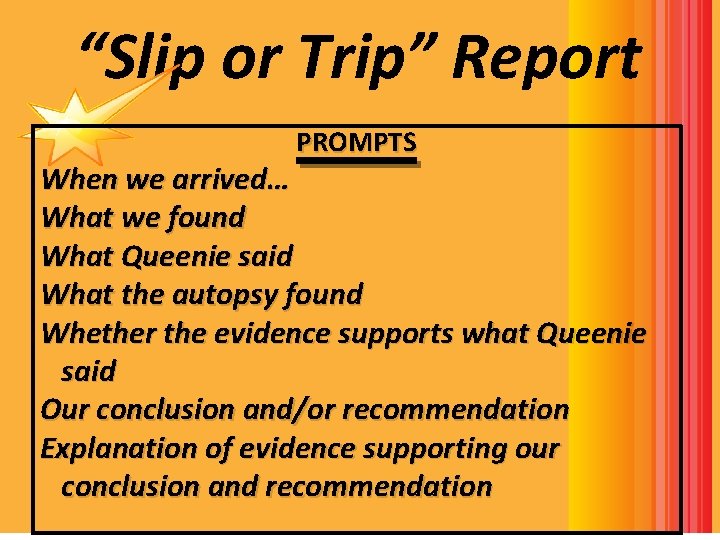 “Slip or Trip” Report

PROMPTS

When we arrived…
What we found
What Queenie said
What the autopsy found
Whether the evidence supports what Queenie said
Our conclusion and/or recommendation
Explanation of evidence supporting our conclusion and recommendation